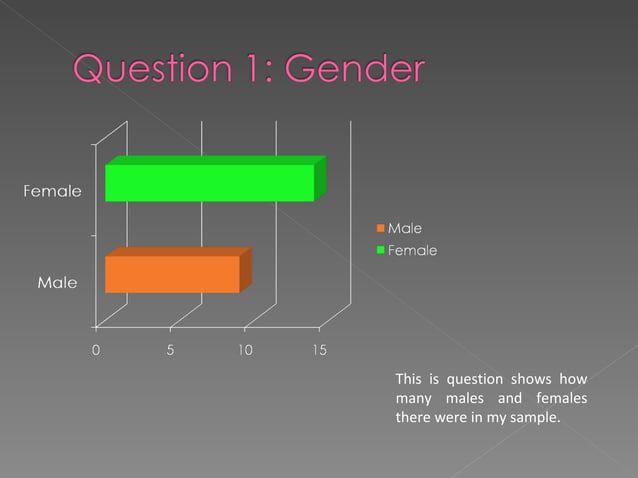 Question 1: Gender

Female

Male

0
5
10
15

Male
Female

This is question shows how many males and females there were in my sample.